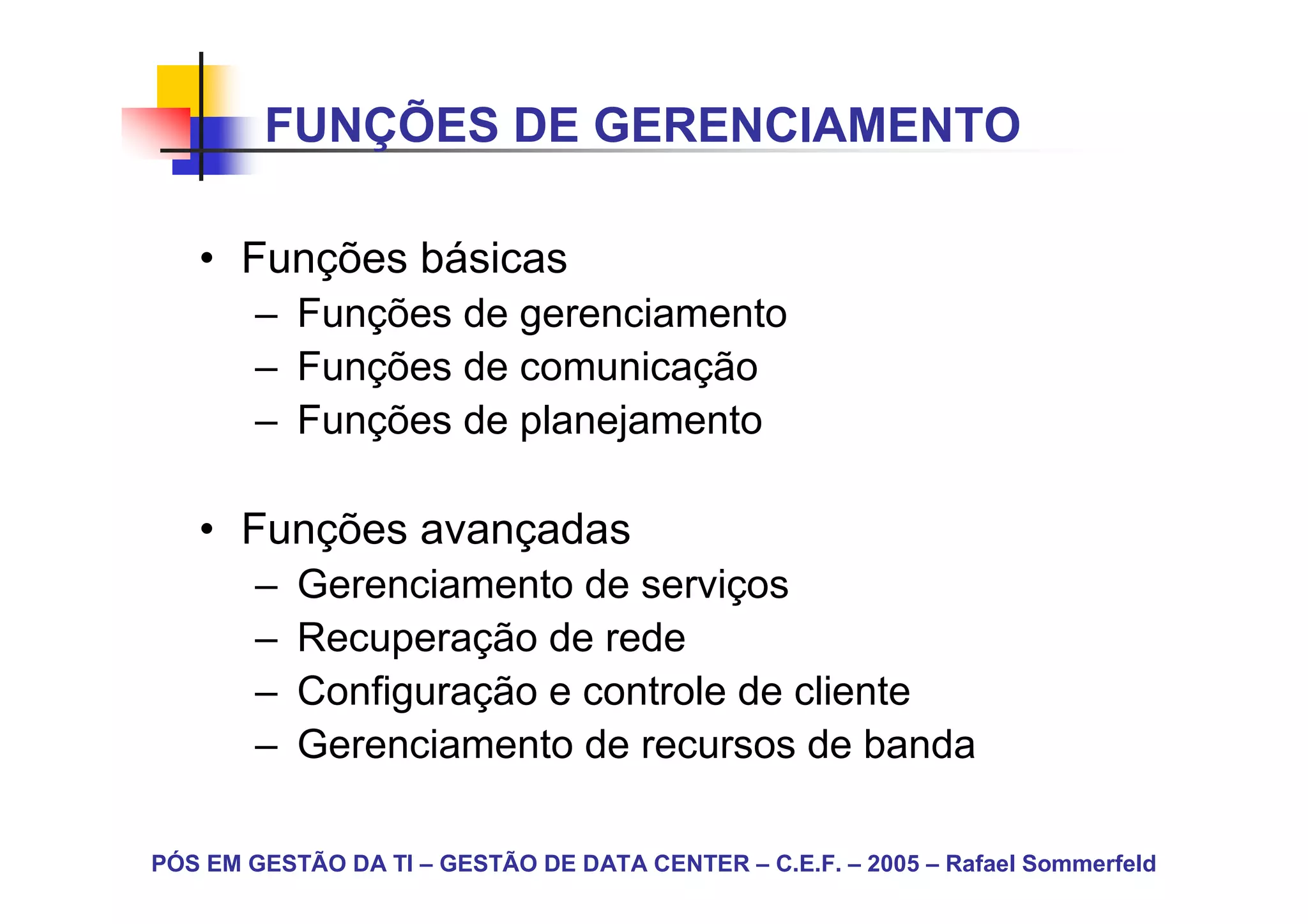 FUNÇÕES DE GERENCIAMENTO

• Funções básicas
– Funções de gerenciamento
– Funções de comunicação
– Funções de planejamento

• Funções avançadas
– Gerenciamento de serviços
– Recuperação de rede
– Configuração e controle de cliente
– Gerenciamento de recursos de banda

PÓS EM GESTÃO DA TI – GESTÃO DE DATA CENTER – C.E.F. – 2005 – Rafael Sommerfeld